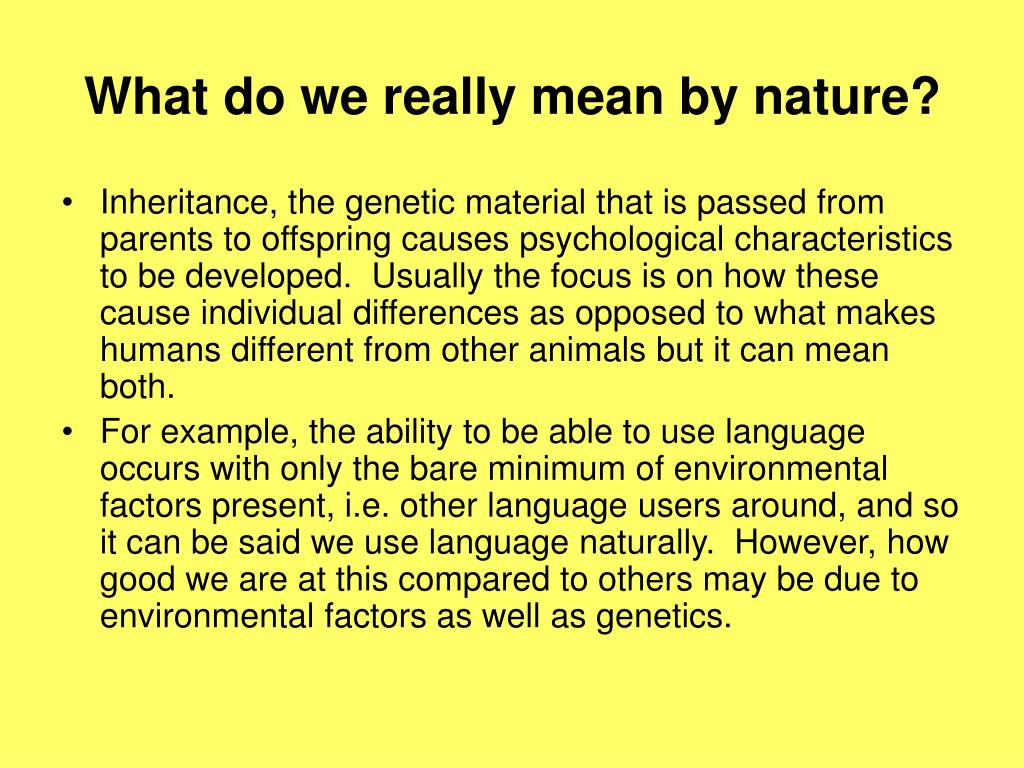 What do we really mean by nature?

• Inheritance, the genetic material that is passed from parents to offspring causes psychological characteristics to be developed. Usually the focus is on how these cause individual differences as opposed to what makes humans different from other animals but it can mean both.
• For example, the ability to be able to use language occurs with only the bare minimum of environmental factors present, i.e. other language users around, and so it can be said we use language naturally. However, how good we are at this compared to others may be due to environmental factors as well as genetics.